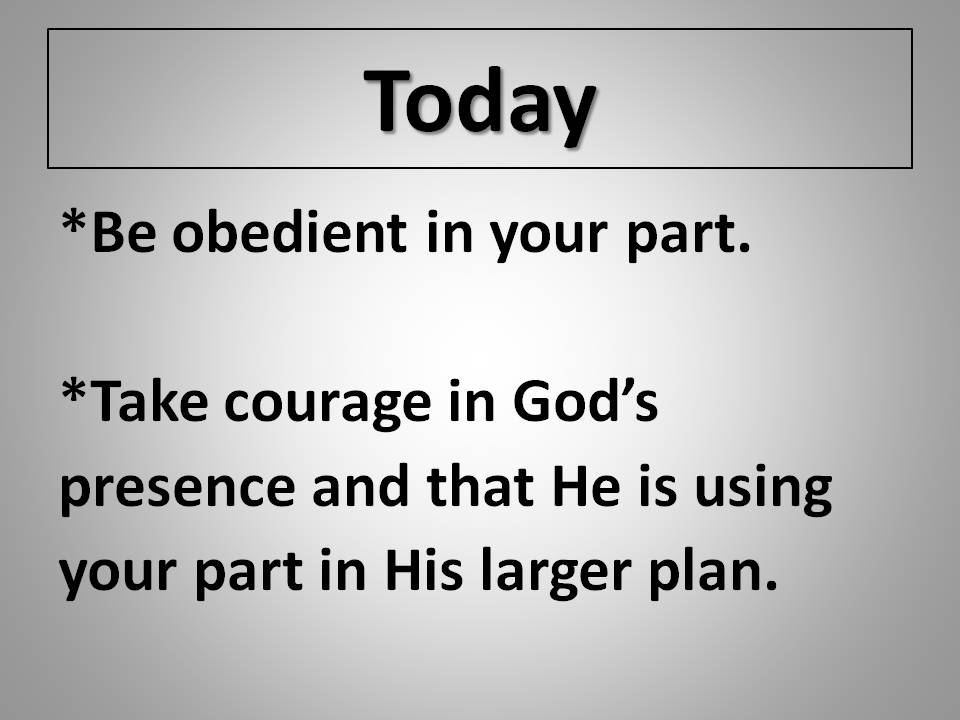 Today

*Be obedient in your part.

*Take courage in God’s presence and that He is using your part in His larger plan.